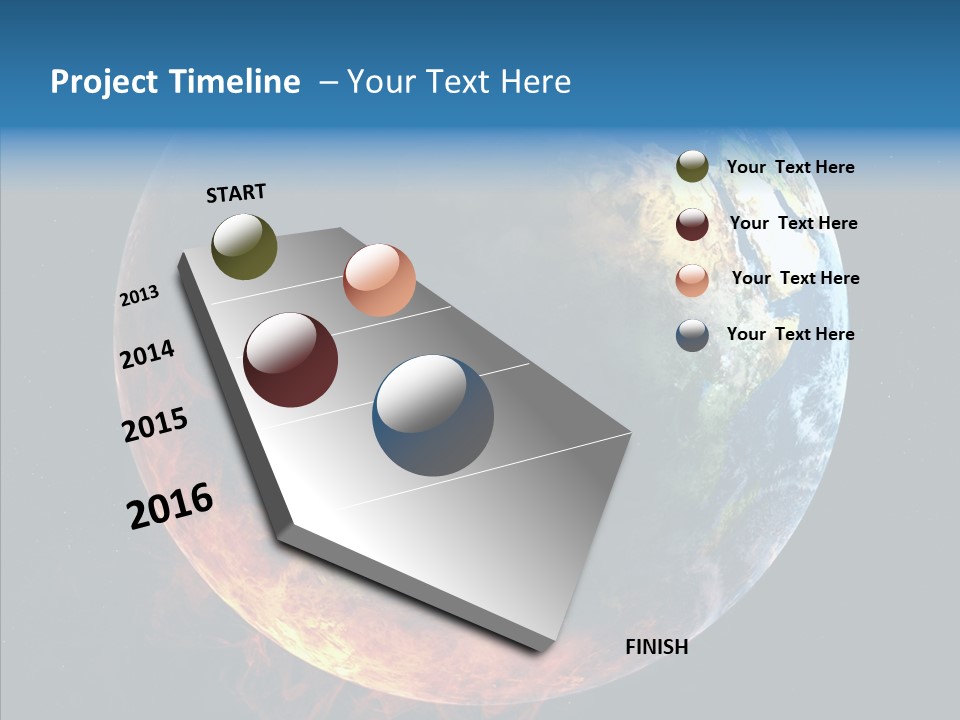 Project Timeline – Your Text Here

START

2013

2014

2015

2016

FINISH

Your Text Here

Your Text Here

Your Text Here

Your Text Here